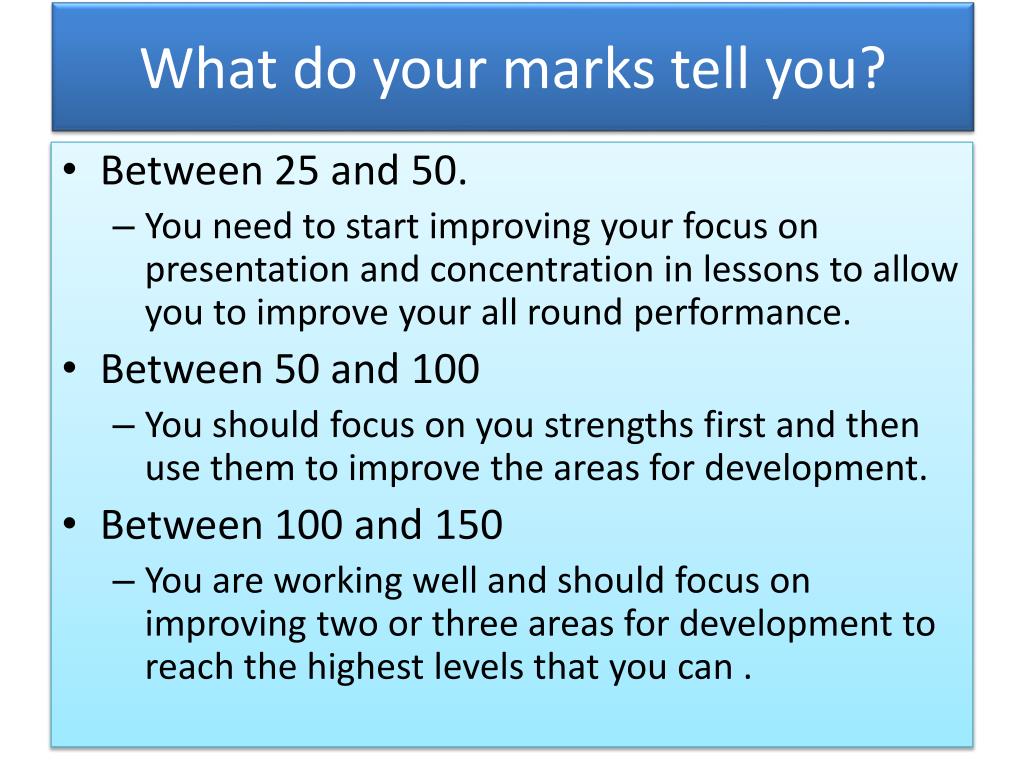 What do your marks tell you?

• Between 25 and 50.
  – You need to start improving your focus on presentation and concentration in lessons to allow you to improve your all round performance.
• Between 50 and 100
  – You should focus on you strengths first and then use them to improve the areas for development.
• Between 100 and 150
  – You are working well and should focus on improving two or three areas for development to reach the highest levels that you can .